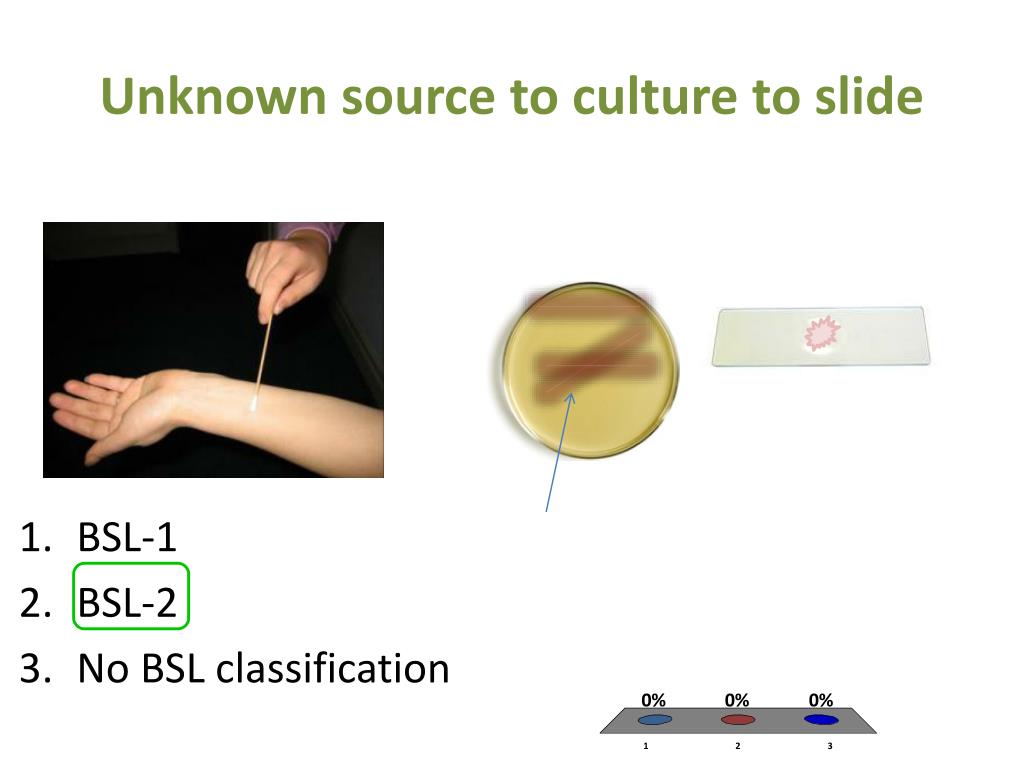 Unknown source to culture to slide

1. BSL-1
2. BSL-2
3. No BSL classification

0% 0% 0%

1 2 3